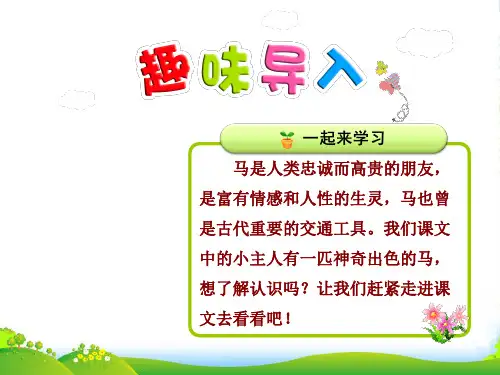 趣味导入

一起来学习

马是人类忠诚而高贵的朋友，是富有情感和人性的生灵，马也曾是古代重要的交通工具。我们课文中的小主人有一匹神奇出色的马，想了解认识吗？让我们赶紧走进课文去看看吧！